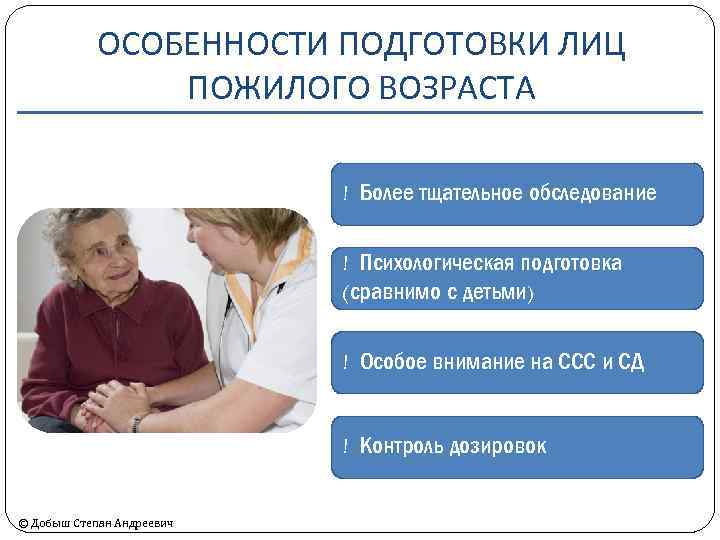 ОСОБЕННОСТИ ПОДГОТОВКИ ЛИЦ ПОЖИЛОГО ВОЗРАСТА

! Более тщательное обследование

! Психологическая подготовка (сравнимо с детьми)

! Особое внимание на ССС и СД

! Контроль дозировок

© Добыш Степан Андреевич